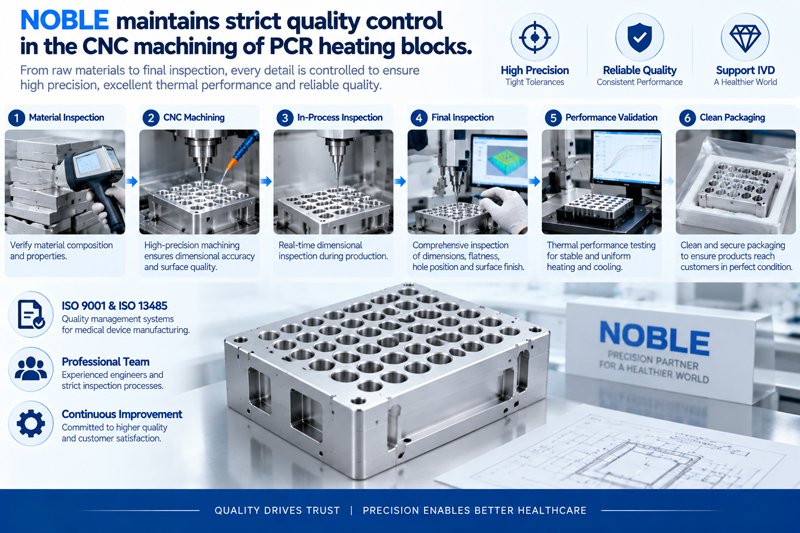 NOBLE maintains strict quality control in the CNC machining of PCR heating blocks.

From raw materials to final inspection, every detail is controlled to ensure high precision, excellent thermal performance and reliable quality.

High Precision
Tight Tolerances

Reliable Quality
Consistent Performance

Support IVD
A Healthier World

1 Material Inspection
Verify material composition and properties.

2 CNC Machining
High-precision machining ensures dimensional accuracy and surface quality.

3 In-Process Inspection
Real-time dimensional inspection during production.

4 Final Inspection
Comprehensive inspection of dimensions, flatness, hole position and surface finish.

5 Performance Validation
Thermal performance testing for stable and uniform heating and cooling.

6 Clean Packaging
Clean and secure packaging to ensure products reach customers in perfect condition.

ISO 9001 & ISO 13485
Quality management systems for medical device manufacturing.

Professional Team
Experienced engineers and strict inspection processes.

Continuous Improvement
Committed to higher quality and customer satisfaction.

NOBLE
PRECISION PARTNER FOR A HEALTHIER WORLD

QUALITY DRIVES TRUST | PRECISION ENABLES BETTER HEALTHCARE